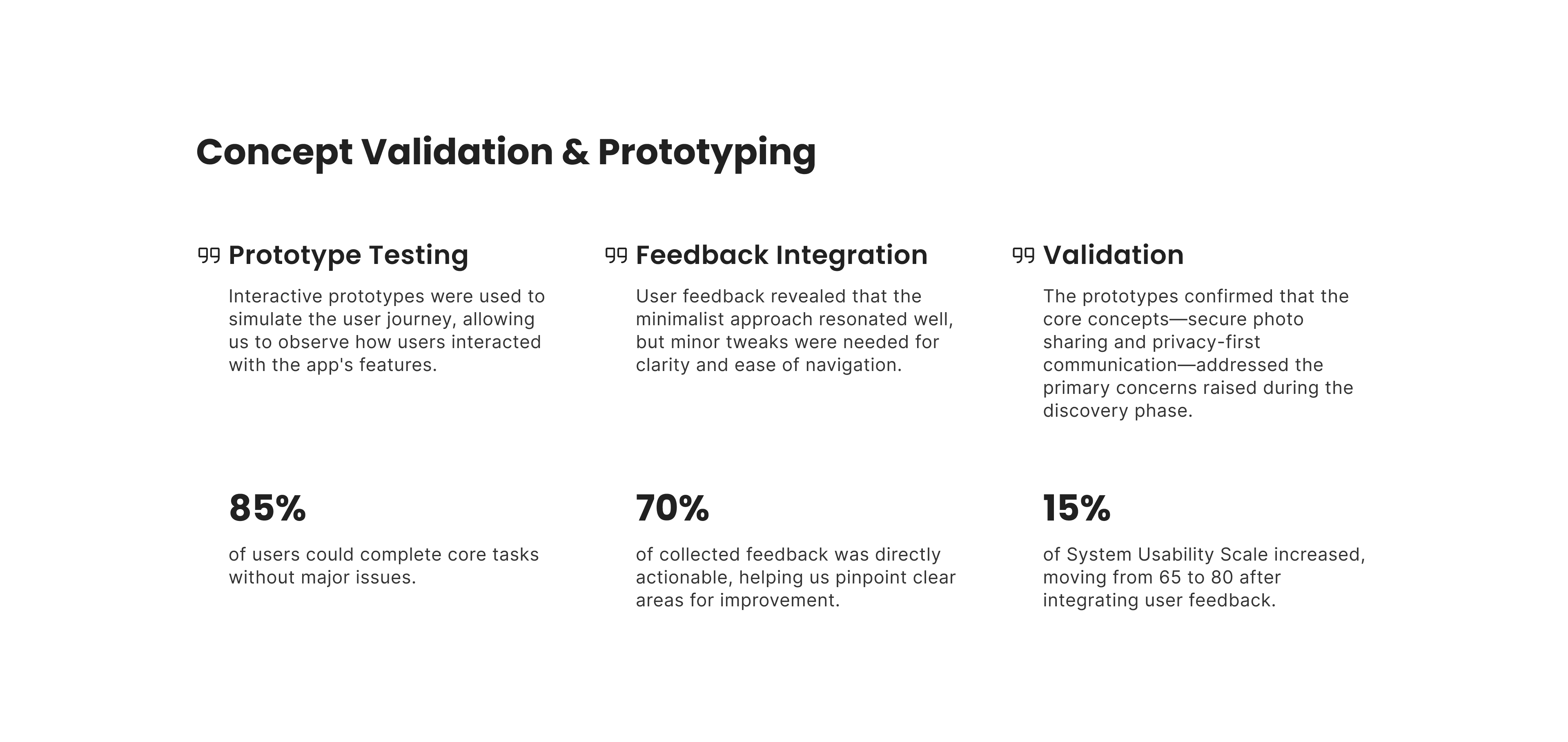 Concept Validation & Prototyping

Prototype Testing

Interactive prototypes were used to simulate the user journey, allowing us to observe how users interacted with the app's features.

85%

of users could complete core tasks without major issues.

Feedback Integration

User feedback revealed that the minimalist approach resonated well, but minor tweaks were needed for clarity and ease of navigation.

70%

of collected feedback was directly actionable, helping us pinpoint clear areas for improvement.

Validation

The prototypes confirmed that the core concepts—secure photo sharing and privacy-first communication—addressed the primary concerns raised during the discovery phase.

15%

of System Usability Scale increased, moving from 65 to 80 after integrating user feedback.